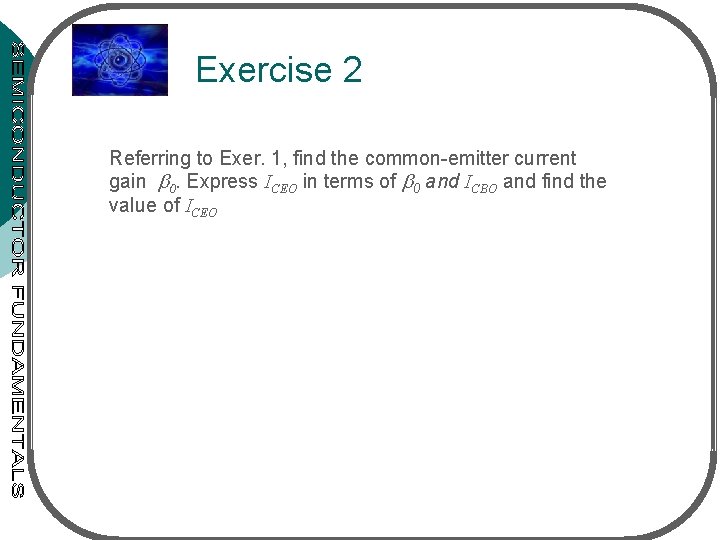 SEMICONDUCTOR FUNDAMENTALS

Exercise 2

Referring to Exer. 1, find the common-emitter current gain $\beta_0$. Express $I_{CEO}$ in terms of $\beta_0$ and $I_{CBO}$ and find the value of $I_{CEO}$